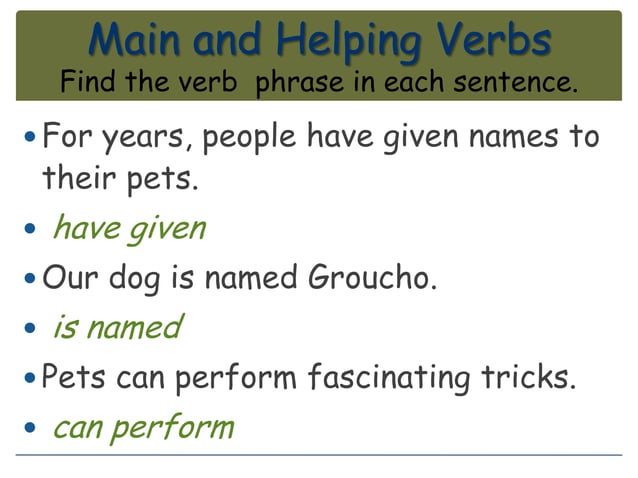 Main and Helping Verbs
Find the verb phrase in each sentence.

• For years, people have given names to their pets.
• have given
• Our dog is named Groucho.
• is named
• Pets can perform fascinating tricks.
• can perform